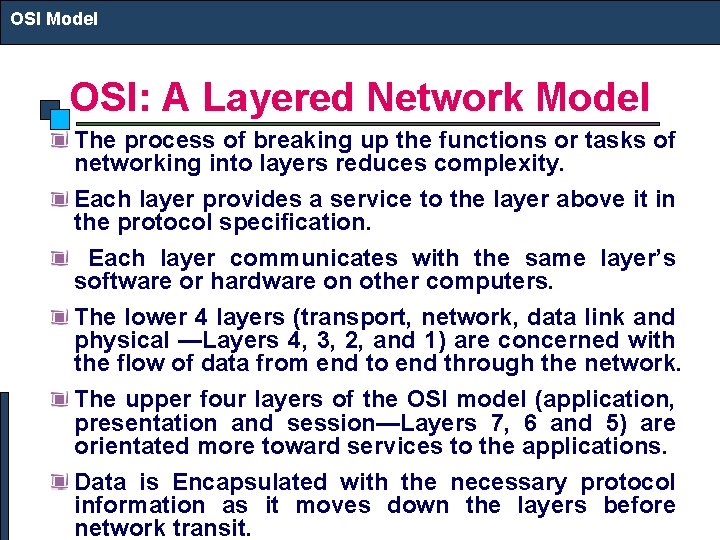 OSI Model

OSI: A Layered Network Model

The process of breaking up the functions or tasks of networking into layers reduces complexity.

Each layer provides a service to the layer above it in the protocol specification.

Each layer communicates with the same layer's software or hardware on other computers.

The lower 4 layers (transport, network, data link and physical —Layers 4, 3, 2, and 1) are concerned with the flow of data from end to end through the network.

The upper four layers of the OSI model (application, presentation and session—Layers 7, 6 and 5) are orientated more toward services to the applications.

Data is Encapsulated with the necessary protocol information as it moves down the layers before network transit.